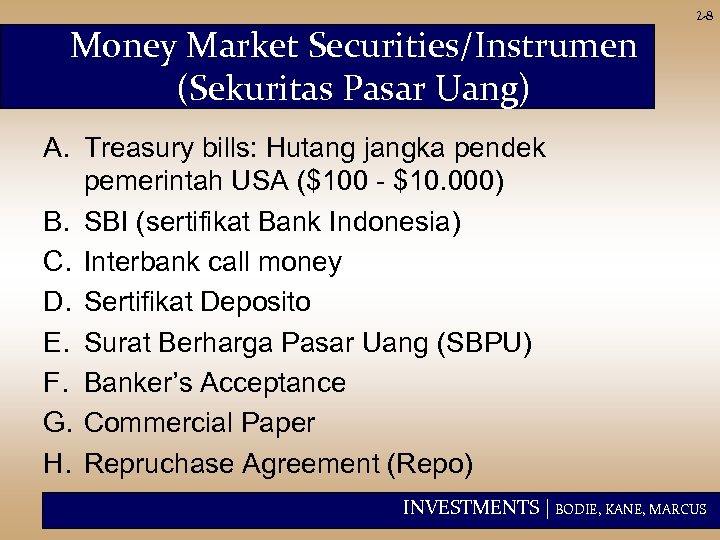 2-8

Money Market Securities/Instrumen (Sekuritas Pasar Uang)

A. Treasury bills: Hutang jangka pendek pemerintah USA (\$100 - \$10.000)
B. SBI (sertifikat Bank Indonesia)
C. Interbank call money
D. Sertifikat Deposito
E. Surat Berharga Pasar Uang (SBPU)
F. Banker's Acceptance
G. Commercial Paper
H. Repruchase Agreement (Repo)

INVESTMENTS | BODIE, KANE, MARCUS